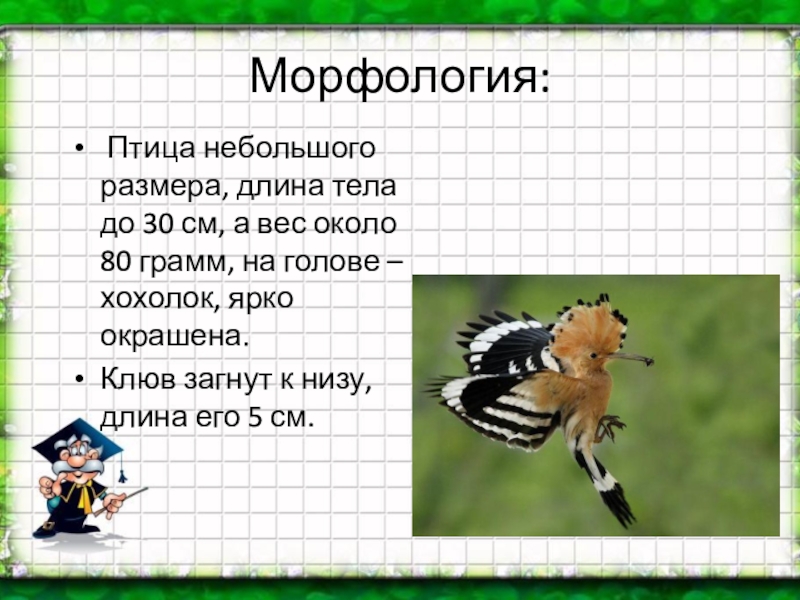 Морфология:

• Птица небольшого размера, длина тела до 30 см, а вес около 80 грамм, на голове – хохолок, ярко окрашена.
• Клюв загнут к низу, длина его 5 см.